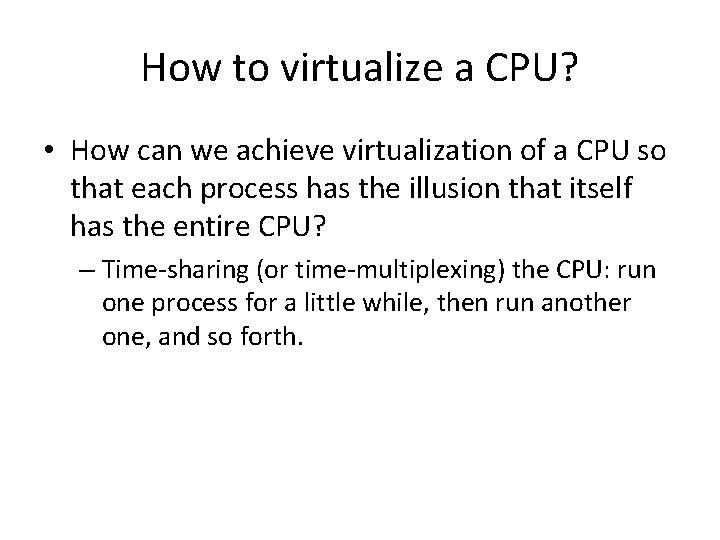 How to virtualize a CPU?

• How can we achieve virtualization of a CPU so that each process has the illusion that itself has the entire CPU?

– Time-sharing (or time-multiplexing) the CPU: run one process for a little while, then run another one, and so forth.